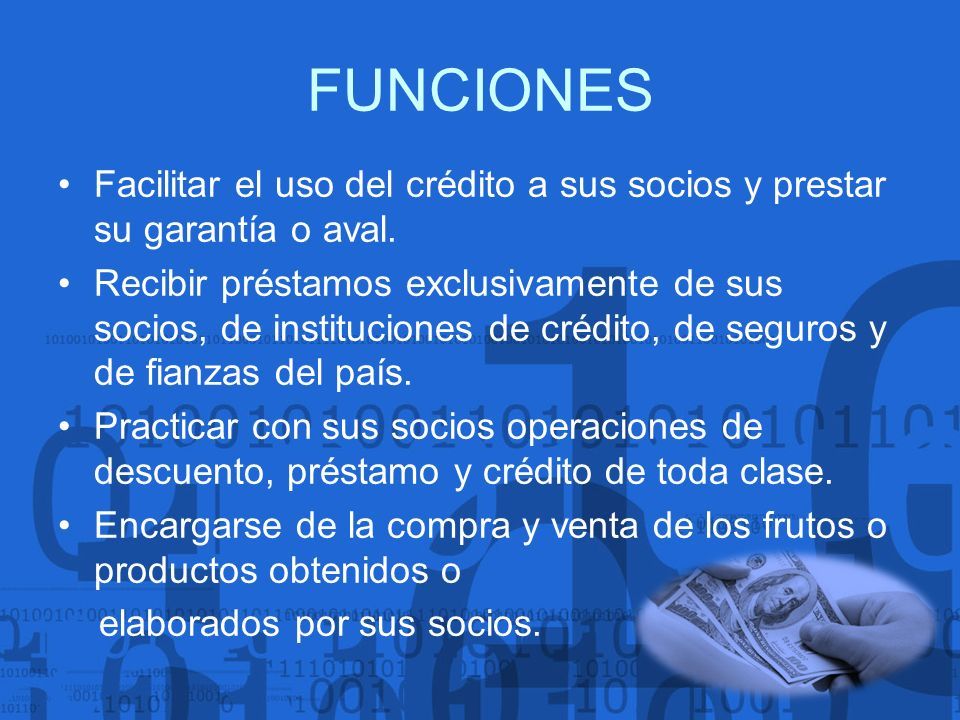 FUNCIONES

• Facilitar el uso del crédito a sus socios y prestar su garantía o aval.

• Recibir préstamos exclusivamente de sus socios, de instituciones de crédito, de seguros y de fianzas del país.

• Practicar con sus socios operaciones de descuento, préstamo y crédito de toda clase.

• Encargarse de la compra y venta de los frutos o productos obtenidos o
elaborados por sus socios.